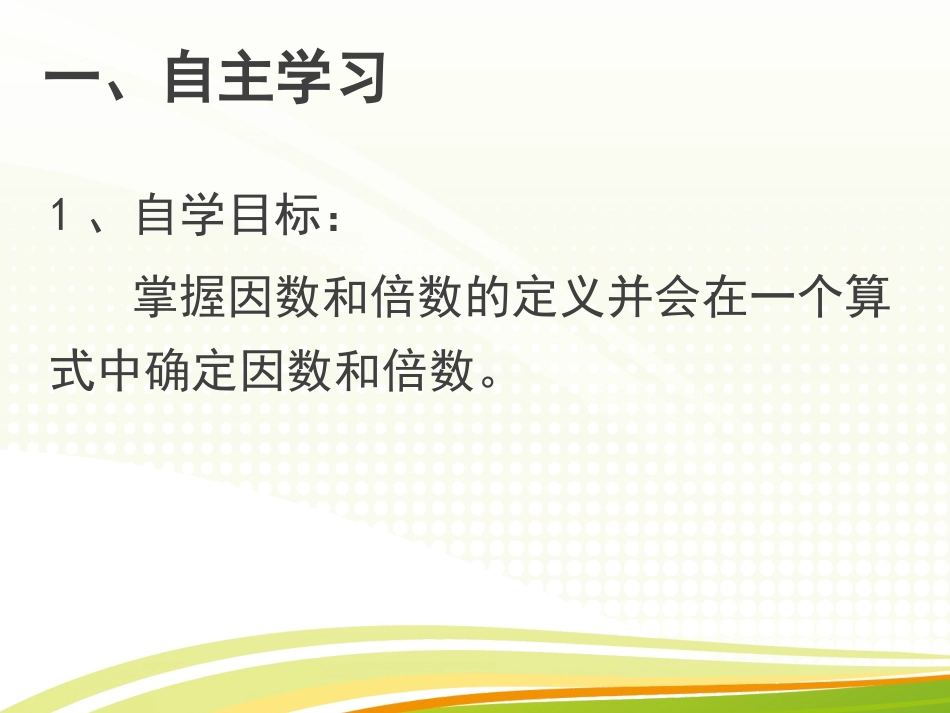 一、自主学习

1 、自学目标：

掌握因数和倍数的定义并会在一个算式中确定因数和倍数。